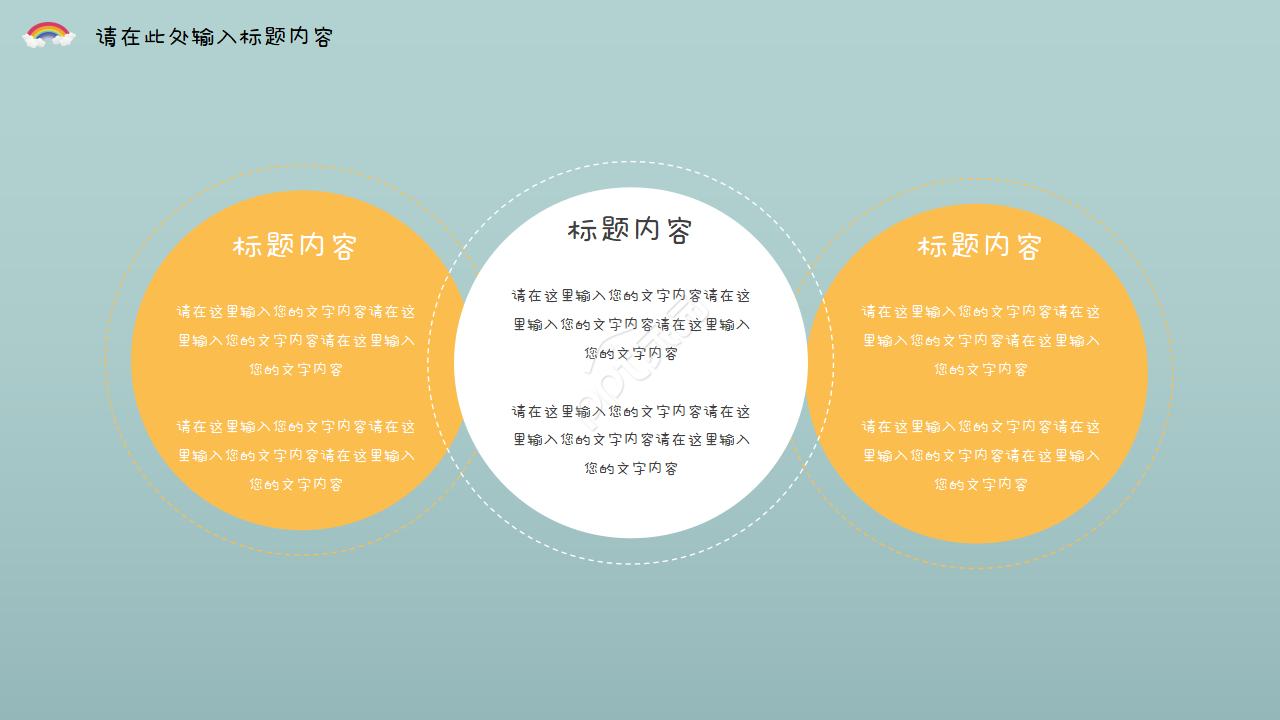 请在此处输入标题内容

标题内容

请在这里输入您的文字内容请在这里输入您的文字内容请在这里输入您的文字内容

请在这里输入您的文字内容请在这里输入您的文字内容请在这里输入您的文字内容

标题内容

请在这里输入您的文字内容请在这里输入您的文字内容请在这里输入您的文字内容

请在这里输入您的文字内容请在这里输入您的文字内容请在这里输入您的文字内容

标题内容

请在这里输入您的文字内容请在这里输入您的文字内容请在这里输入您的文字内容

请在这里输入您的文字内容请在这里输入您的文字内容请在这里输入您的文字内容